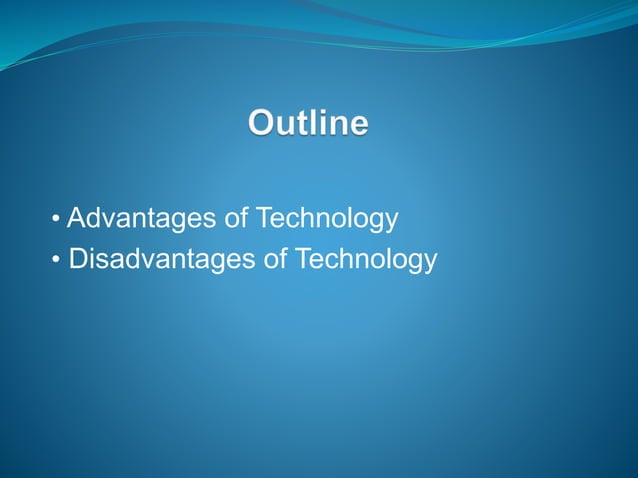 Outline

• Advantages of Technology
• Disadvantages of Technology